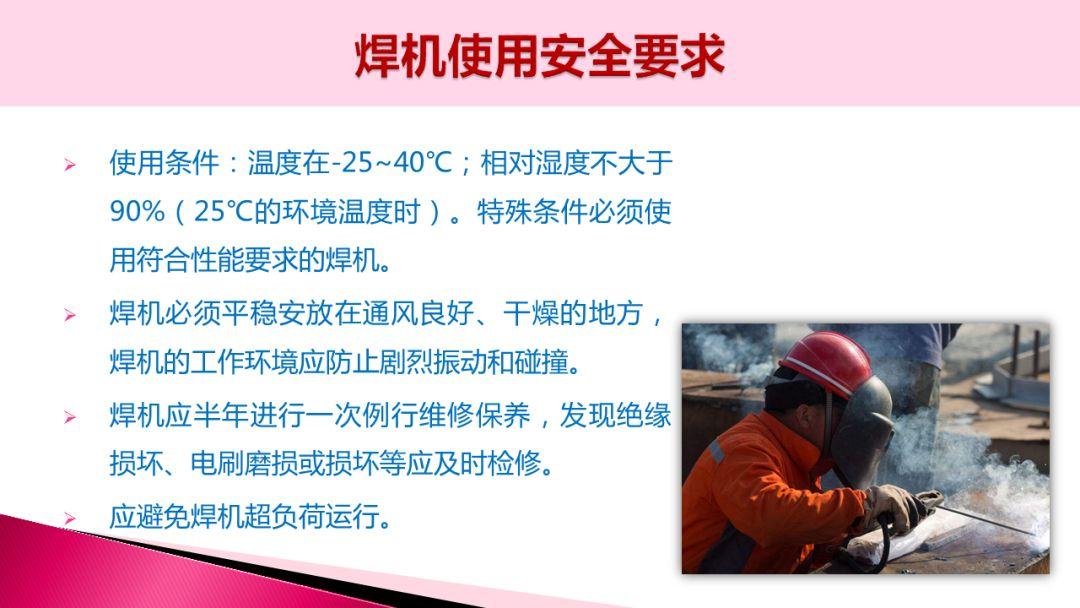 焊机使用安全要求

➢ 使用条件：温度在-25~40℃；相对湿度不大于90%（25℃的环境温度时）。特殊条件必须使用符合性能要求的焊机。

➢ 焊机必须平稳安放在通风良好、干燥的地方，焊机的工作环境应防止剧烈振动和碰撞。

➢ 焊机应半年进行一次例行维修保养，发现绝缘损坏、电刷磨损或损坏等应及时检修。

➢ 应避免焊机超负荷运行。